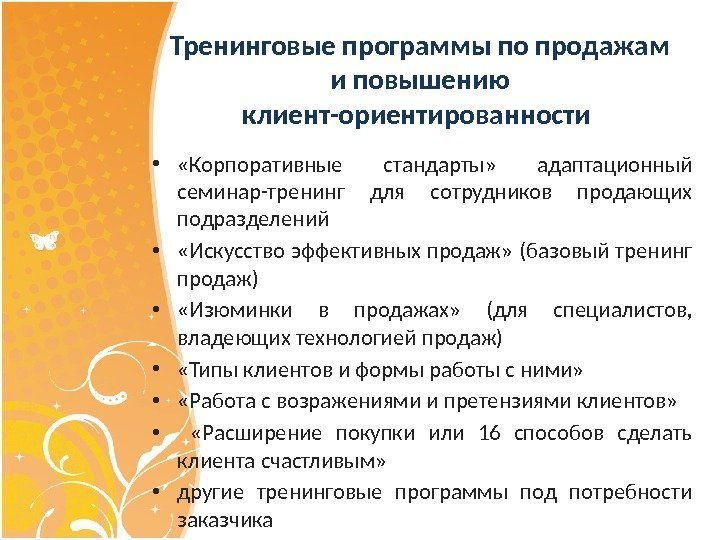 Тренинговые программы по продажам и повышению клиент-ориентированности

• «Корпоративные стандарты» адаптационный семинар-тренинг для сотрудников продающих подразделений
• «Искусство эффективных продаж» (базовый тренинг продаж)
• «Изюминки в продажах» (для специалистов, владеющих технологией продаж)
• «Типы клиентов и формы работы с ними»
• «Работа с возражениями и претензиями клиентов»
• «Расширение покупки или 16 способов сделать клиента счастливым»
• другие тренинговые программы под потребности заказчика